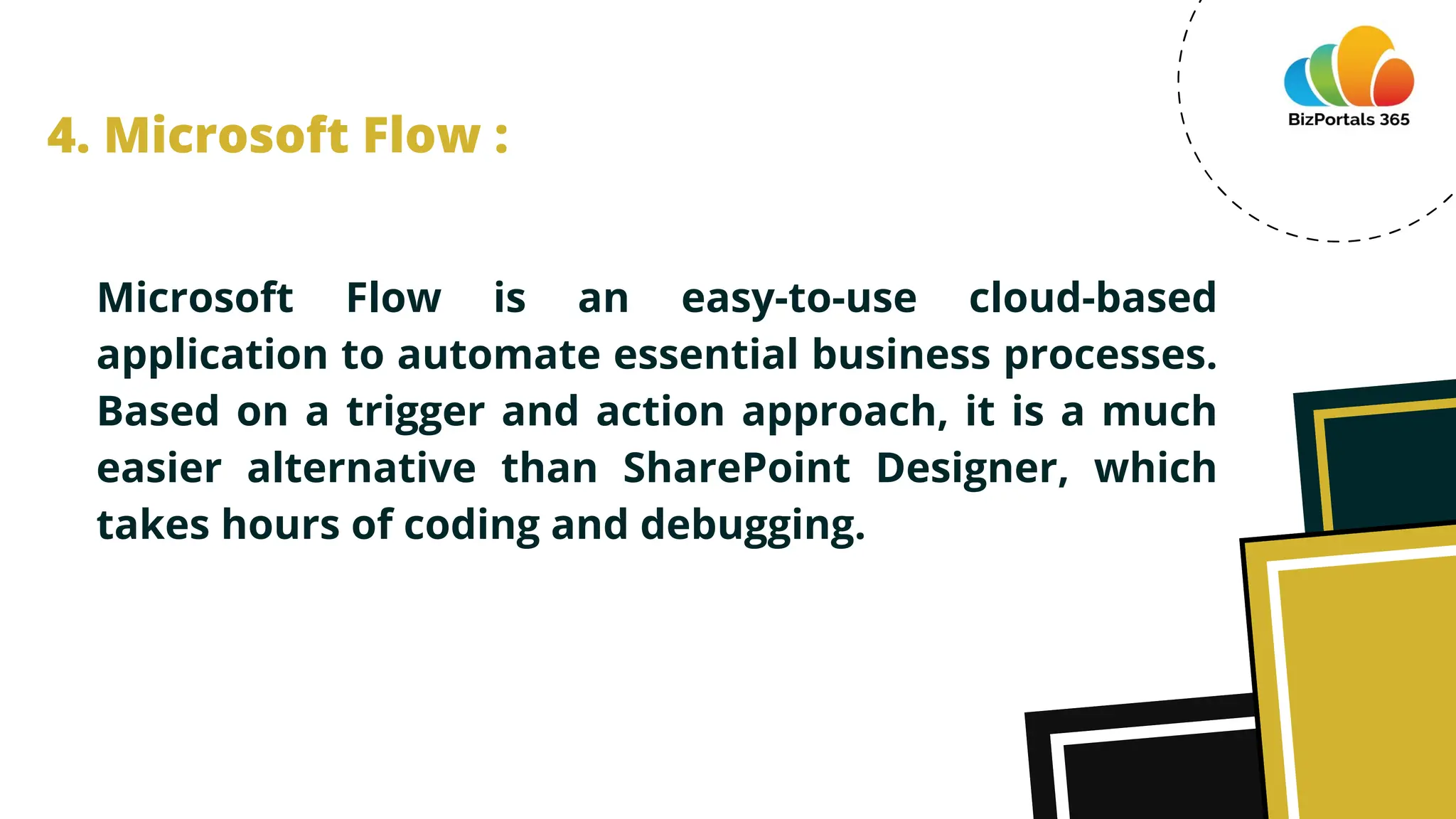 BizPortals 365

4. Microsoft Flow :

Microsoft Flow is an easy-to-use cloud-based application to automate essential business processes. Based on a trigger and action approach, it is a much easier alternative than SharePoint Designer, which takes hours of coding and debugging.